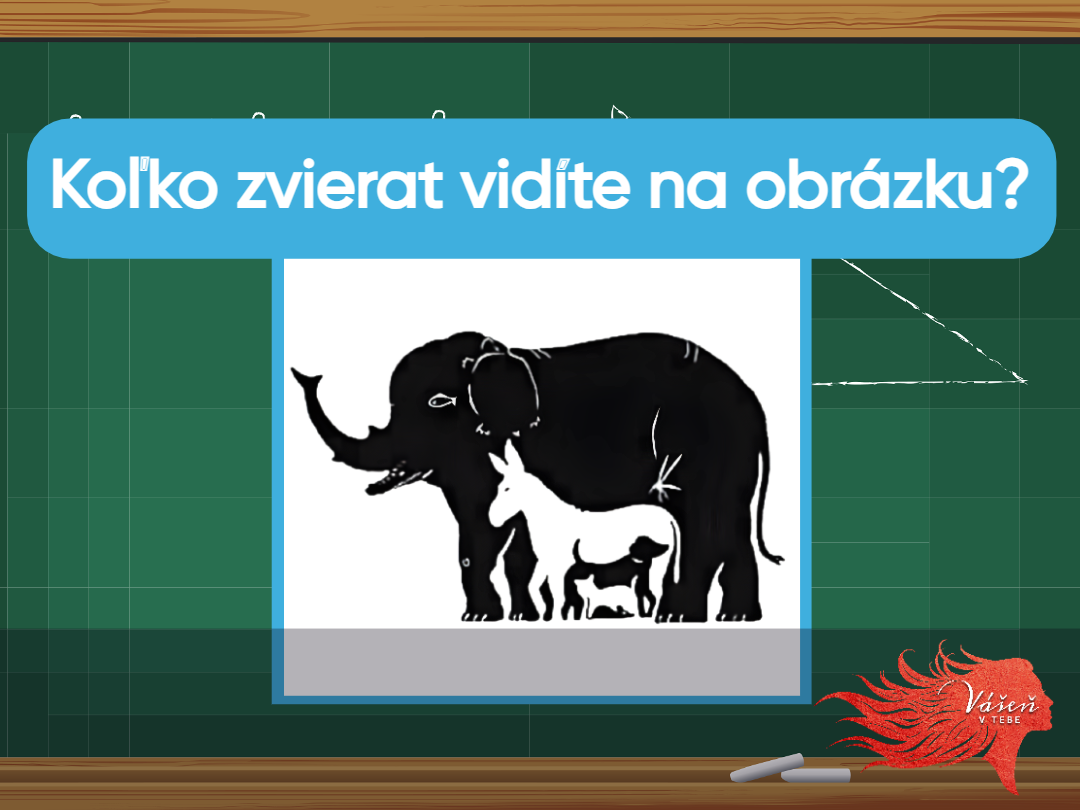 Koľko zvierat vidíte na obrázku?

Vášeň
V TEBE